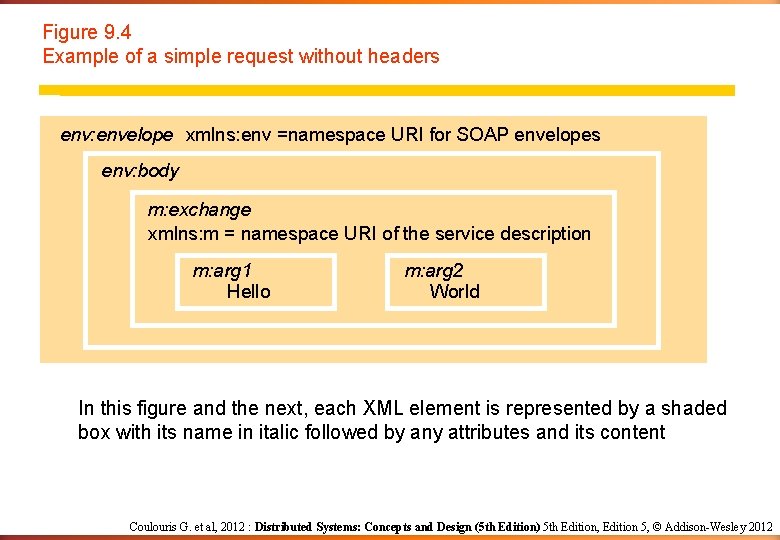 Figure 9.4
Example of a simple request without headers

env:envelope xmlns:env =namespace URI for SOAP envelopes

env:body

m:exchange
xmlns:m = namespace URI of the service description

m:arg1
Hello

m:arg2
World

In this figure and the next, each XML element is represented by a shaded box with its name in italic followed by any attributes and its content

Coulouris G. et al, 2012 : Distributed Systems: Concepts and Design (5th Edition) 5th Edition, Edition 5, © Addison-Wesley 2012